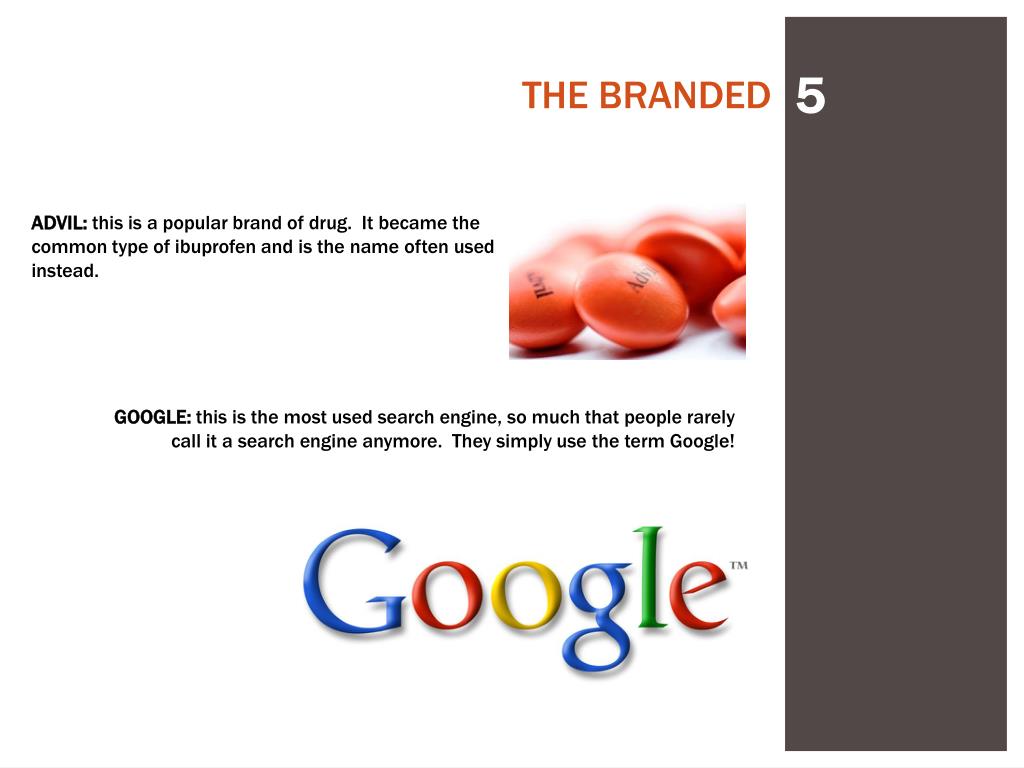 THE BRANDED

5

ADVIL: this is a popular brand of drug. It became the common type of ibuprofen and is the name often used instead.

Advil

Advil

GOOGLE: this is the most used search engine, so much that people rarely call it a search engine anymore. They simply use the term Google!

Google™